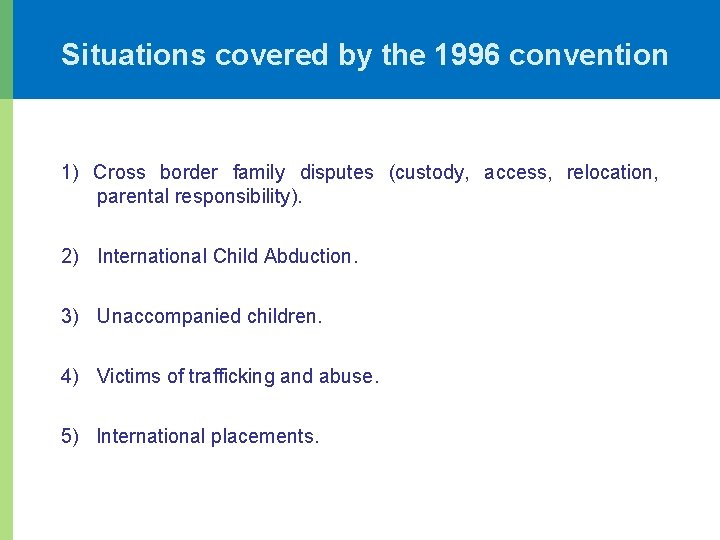 Situations covered by the 1996 convention

1) Cross border family disputes (custody, access, relocation, parental responsibility).

2) International Child Abduction.

3) Unaccompanied children.

4) Victims of trafficking and abuse.

5) International placements.